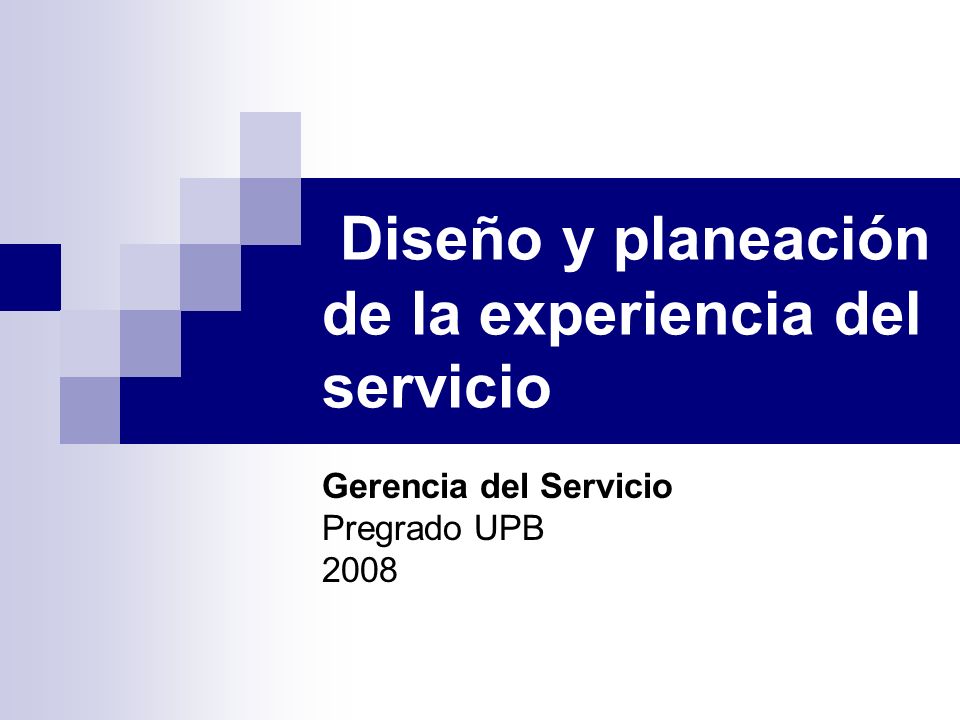 Diseño y planeación de la experiencia del servicio

Gerencia del Servicio
Pregrado UPB
2008